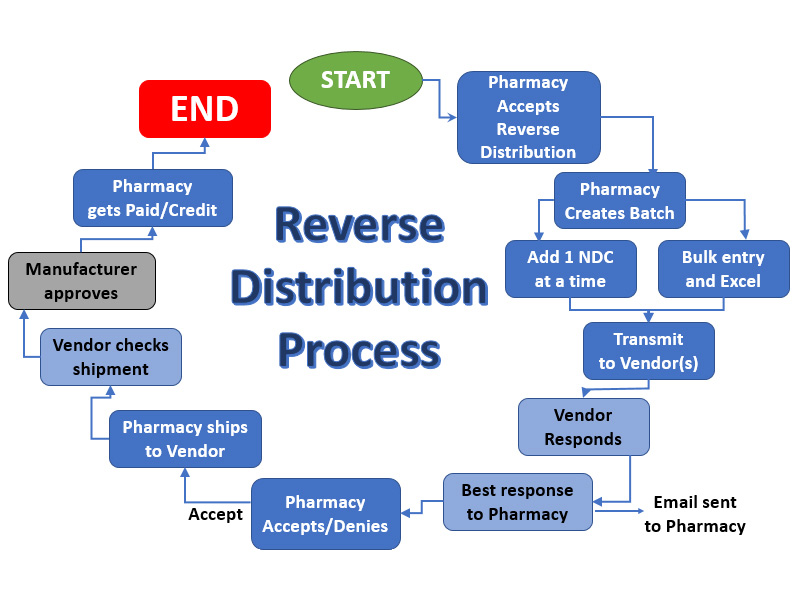 Reverse Distribution Process

START

Pharmacy Accepts Reverse Distribution

Pharmacy Creates Batch

Add 1 NDC at a time

Bulk entry and Excel

Transmit to Vendor(s)

Vendor Responds

Best response to Pharmacy

Email sent to Pharmacy

Pharmacy Accepts/Denies

Accept

Pharmacy ships to Vendor

Vendor checks shipment

Manufacturer approves

Pharmacy gets Paid/Credit

END